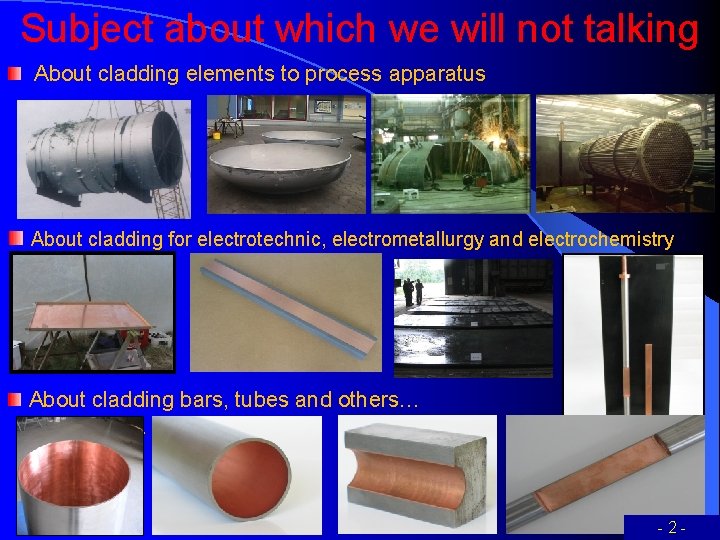 Subject about which we will not talking

About cladding elements to process apparatus

About cladding for electrotechnic, electrometallurgy and electrochemistry

About cladding bars, tubes and others…

- 2 -